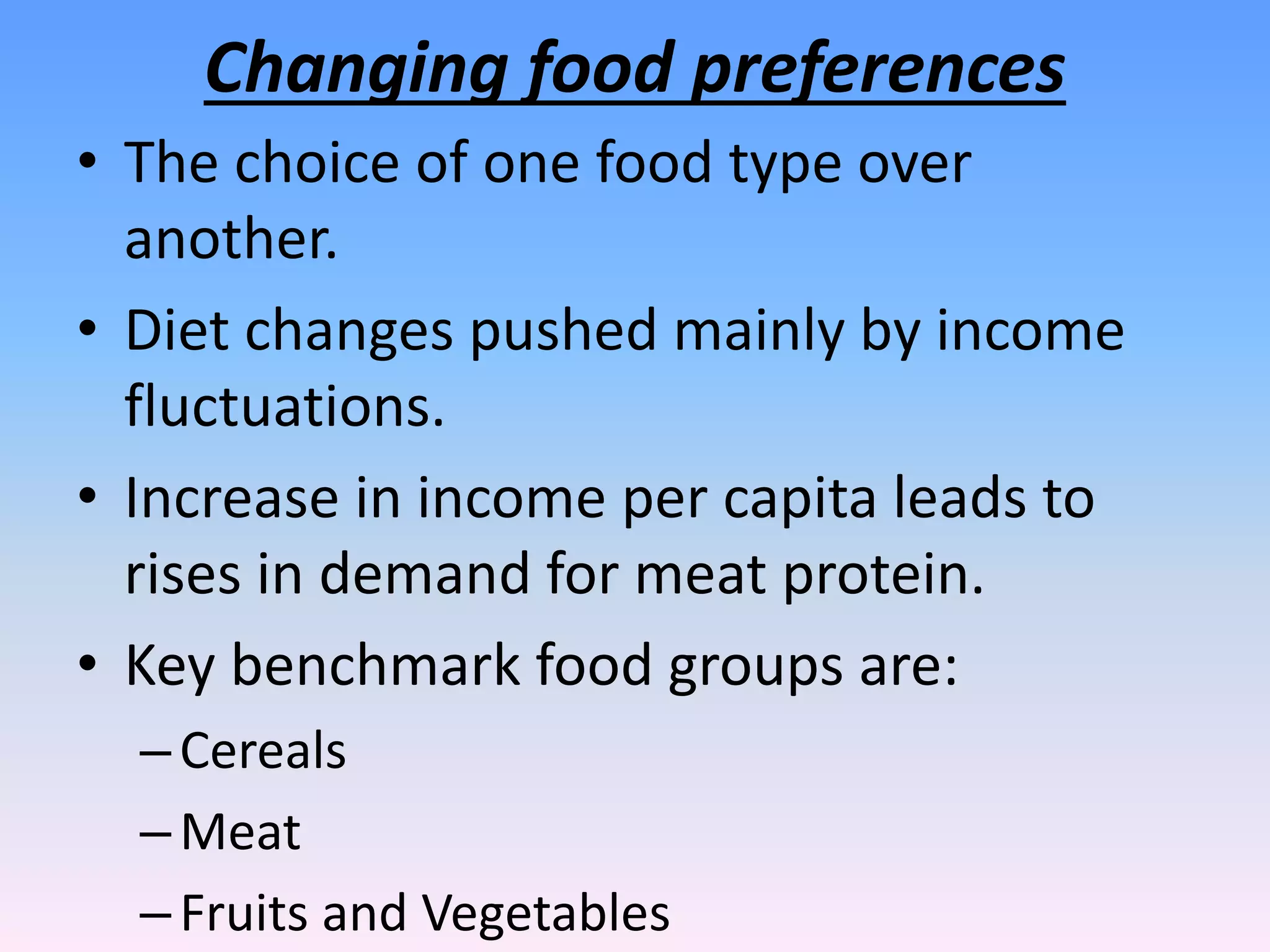 Changing food preferences

• The choice of one food type over another.

• Diet changes pushed mainly by income fluctuations.

• Increase in income per capita leads to rises in demand for meat protein.

• Key benchmark food groups are:
– Cereals
– Meat
– Fruits and Vegetables